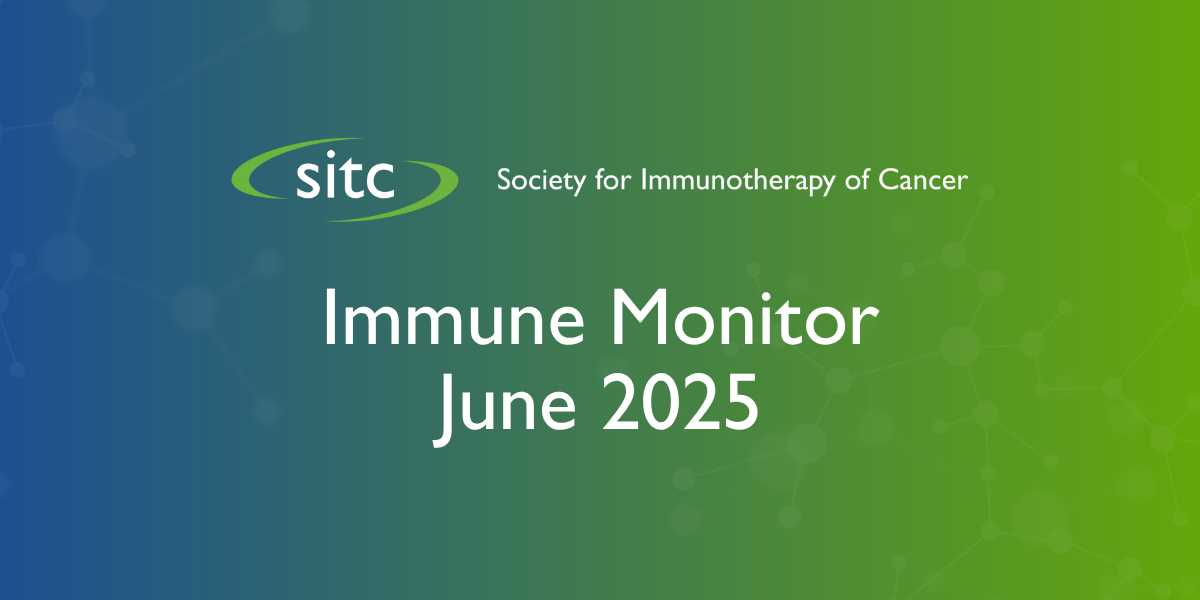 sitc Society for Immunotherapy of Cancer

Immune Monitor
June 2025